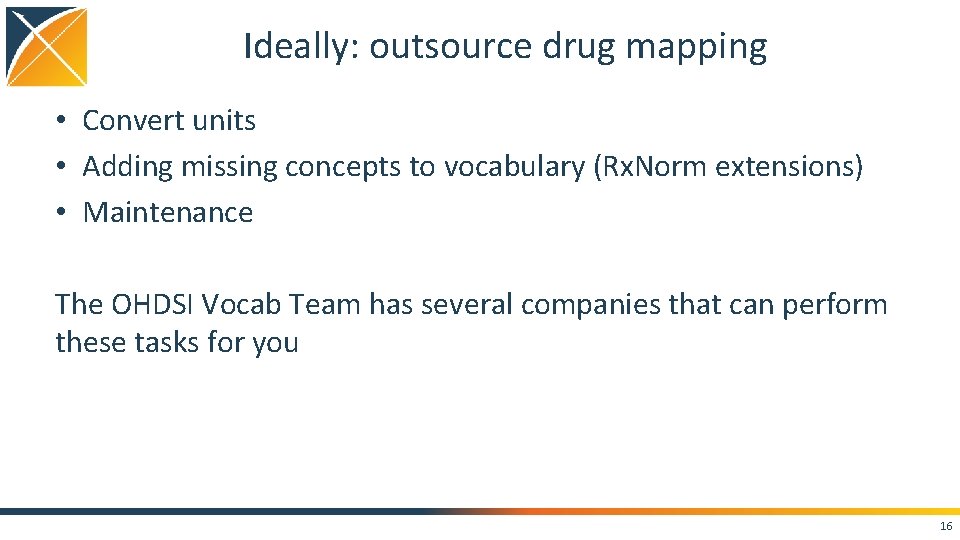 Ideally: outsource drug mapping

• Convert units
• Adding missing concepts to vocabulary (RxNorm extensions)
• Maintenance

The OHDSI Vocab Team has several companies that can perform these tasks for you

16